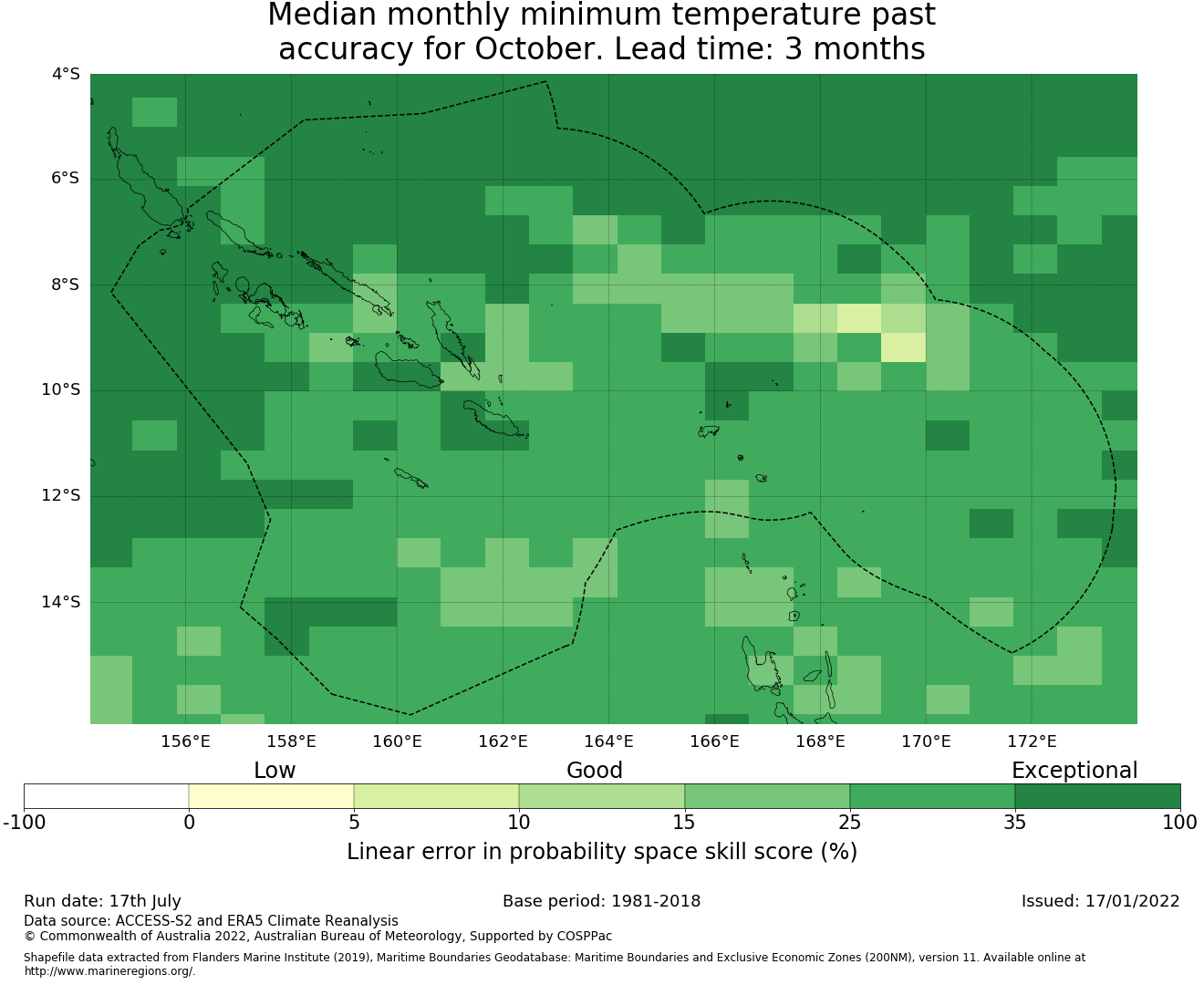 Median monthly minimum temperature past accuracy for October. Lead time: 3 months

4°S
6°S
8°S
10°S
12°S
14°S

156°E
158°E
160°E
162°E
164°E
166°E
168°E
170°E
172°E

Low
Good
Exceptional

-100
0
5
10
15
25
35
100

Linear error in probability space skill score (%)

Run date: 17th July
Base period: 1981-2018
Issued: 17/01/2022

Data source: ACCESS-S2 and ERA5 Climate Reanalysis
© Commonwealth of Australia 2022, Australian Bureau of Meteorology, Supported by COSPPac

Shapefile data extracted from Flanders Marine Institute (2019), Maritime Boundaries Geodatabase: Maritime Boundaries and Exclusive Economic Zones (200NM), version 11. Available online at http://www.marineregions.org/.